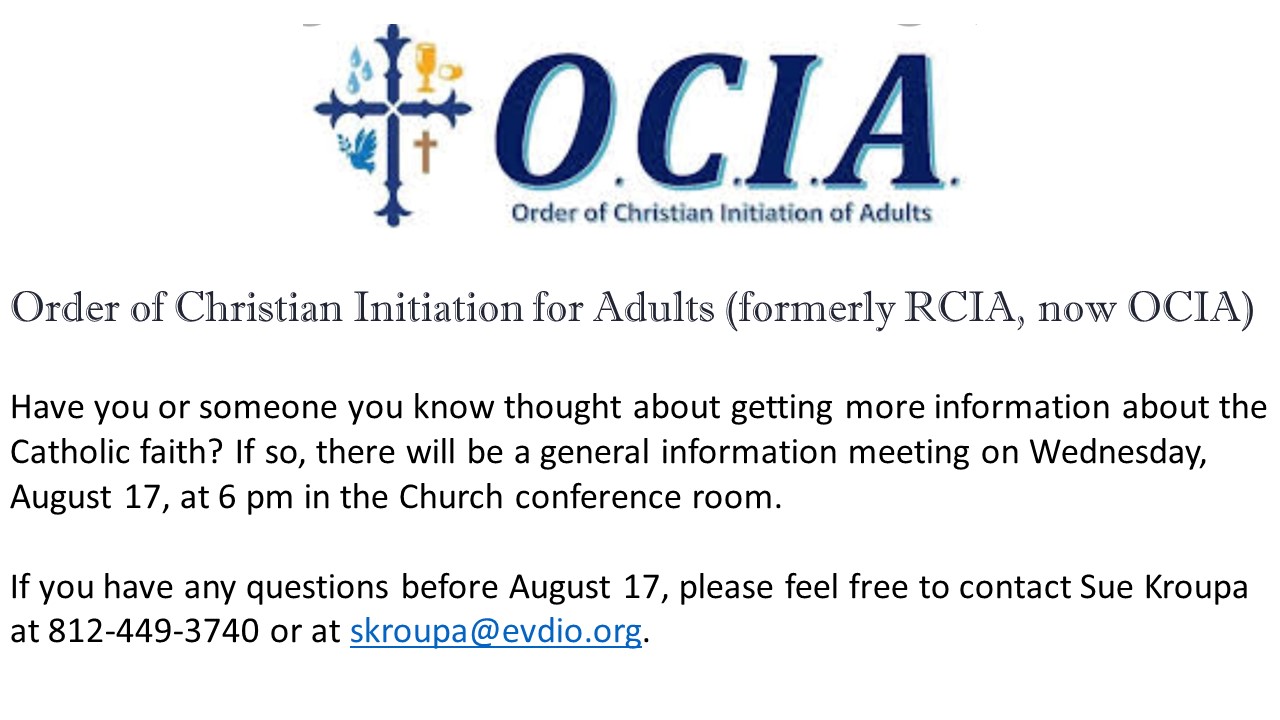 O.C.I.A.
Order of Christian Initiation of Adults

Order of Christian Initiation for Adults (formerly RCIA, now OCIA)

Have you or someone you know thought about getting more information about the Catholic faith? If so, there will be a general information meeting on Wednesday, August 17, at 6 pm in the Church conference room.

If you have any questions before August 17, please feel free to contact Sue Kroupa at 812-449-3740 or at skroupa@evdio.org.